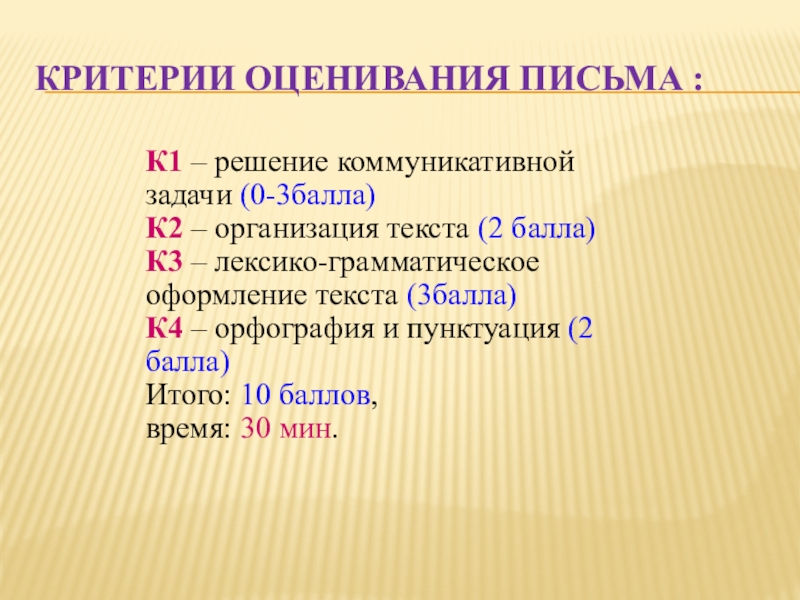 КРИТЕРИИ ОЦЕНИВАНИЯ ПИСЬМА :

К1 – решение коммуникативной задачи (0-3балла)
К2 – организация текста (2 балла)
К3 – лексико-грамматическое оформление текста (3балла)
К4 – орфография и пунктуация (2 балла)
Итого: 10 баллов,
время: 30 мин.